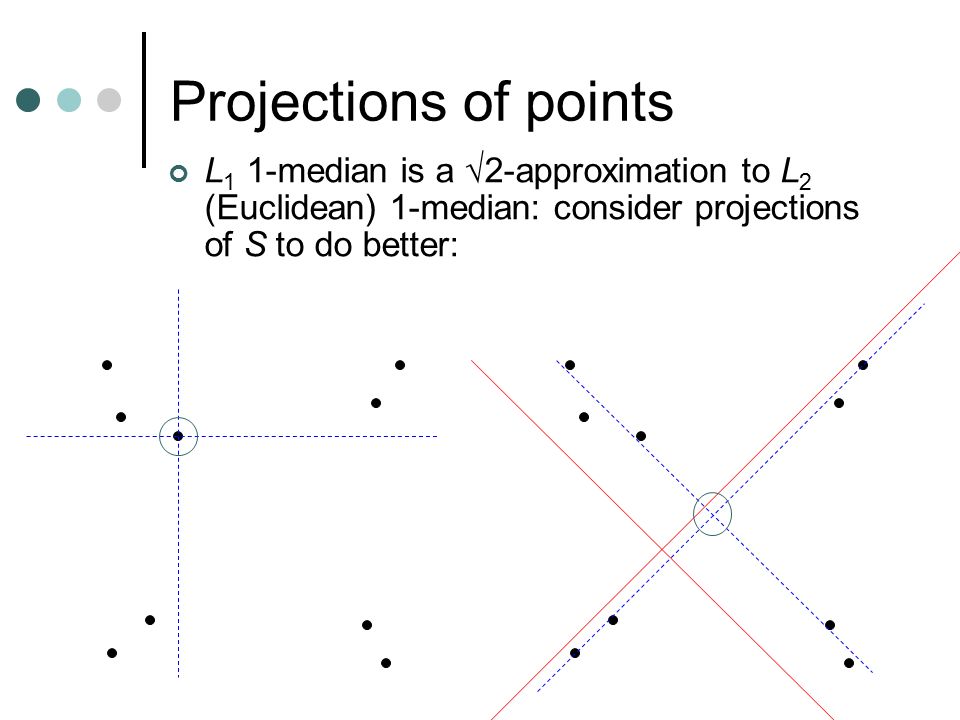 Projections of points

$L_1$ 1-median is a $\sqrt{2}$-approximation to $L_2$ (Euclidean) 1-median: consider projections of $S$ to do better: